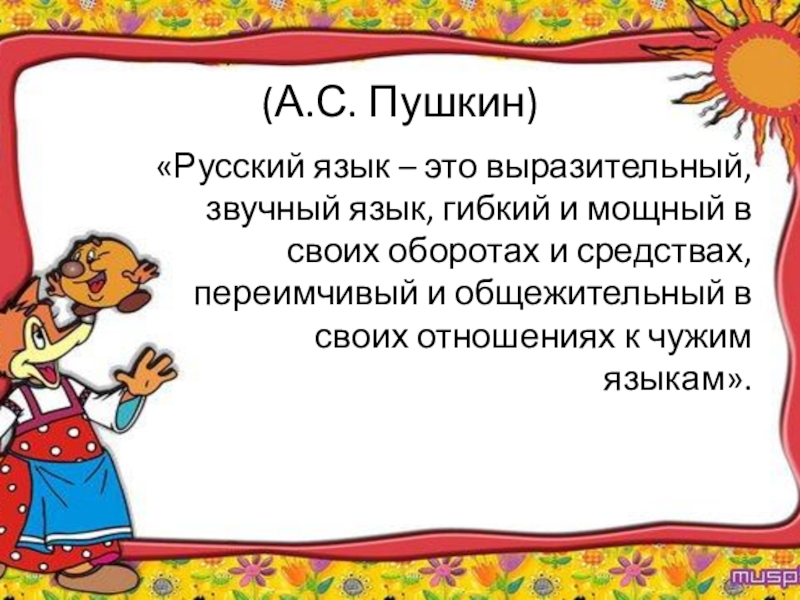 (А.С. Пушкин)

«Русский язык – это выразительный, звучный язык, гибкий и мощный в своих оборотах и средствах, переимчивый и общежительный в своих отношениях к чужим языкам».

musp